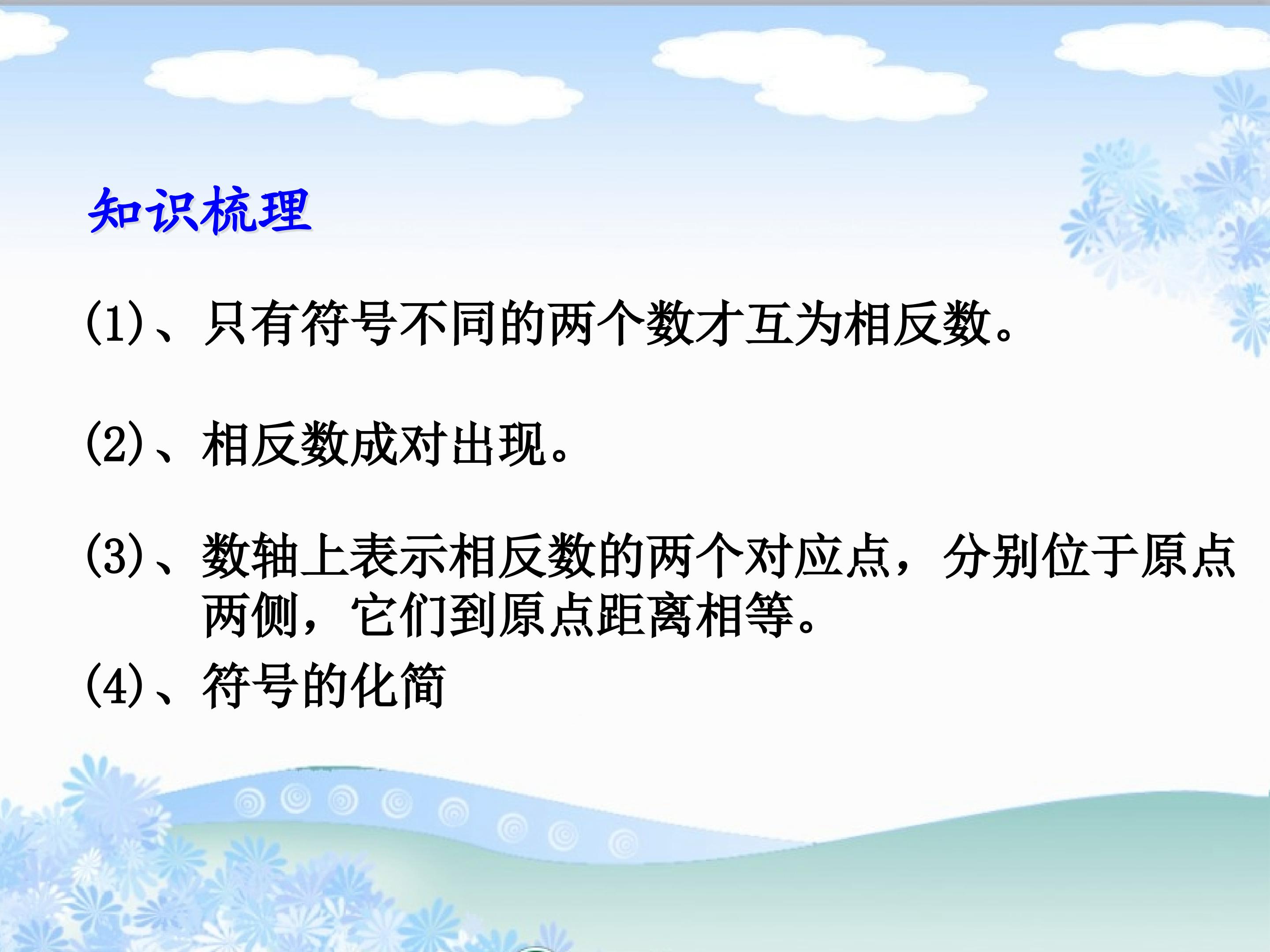 知识梳理

(1)、只有符号不同的两个数才互为相反数。

(2)、相反数成对出现。

(3)、数轴上表示相反数的两个对应点，分别位于原点两侧，它们到原点距离相等。

(4)、符号的化简